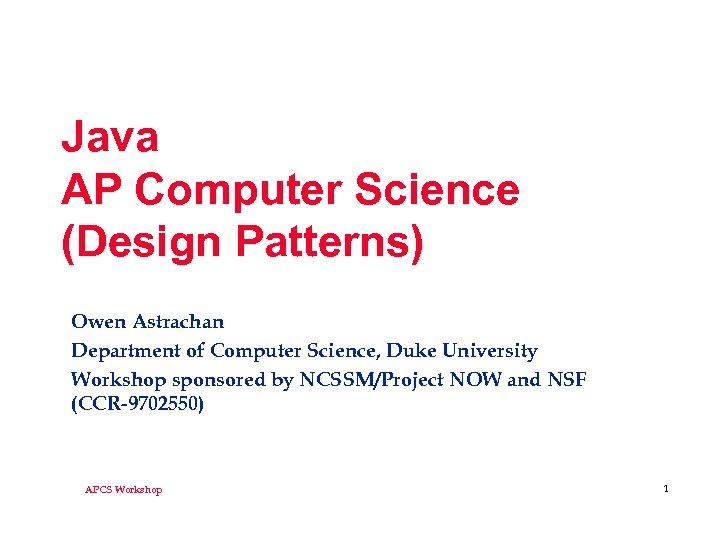 Java
AP Computer Science
(Design Patterns)

Owen Astrachan
Department of Computer Science, Duke University
Workshop sponsored by NCSSM/Project NOW and NSF (CCR-9702550)

APCS Workshop

1